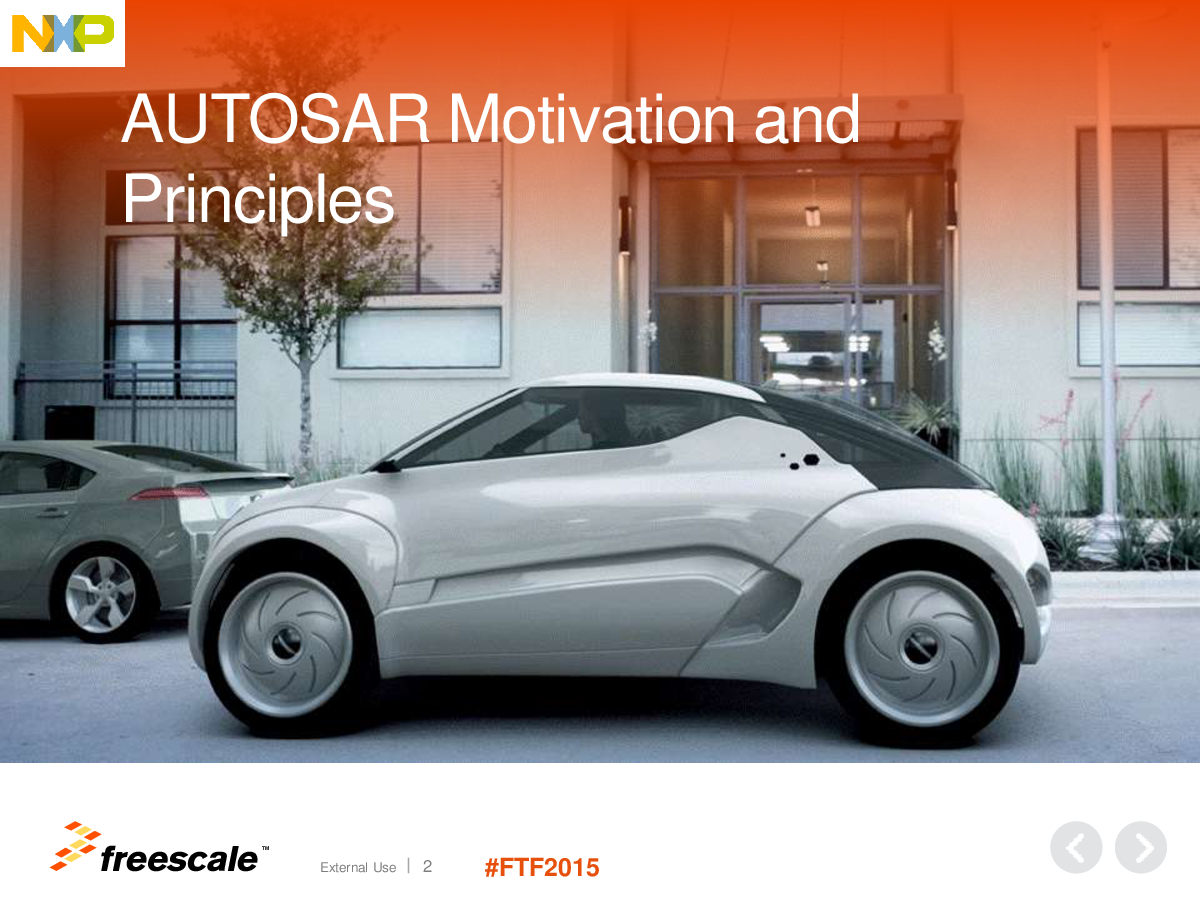 NXP

AUTOSAR Motivation and Principles

freescale™

External Use | 2

#FTF2015